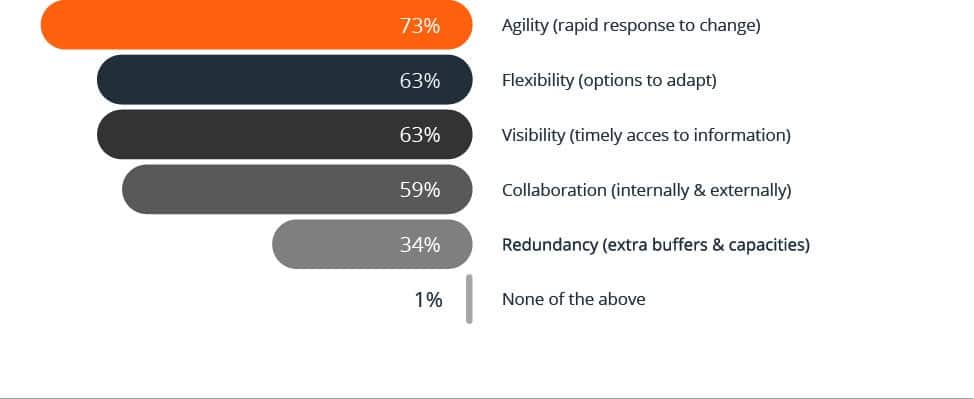 73% Agility (rapid response to change)

63% Flexibility (options to adapt)

63% Visibility (timely acces to information)

59% Collaboration (internally & externally)

34% Redundancy (extra buffers & capacities)

1% None of the above